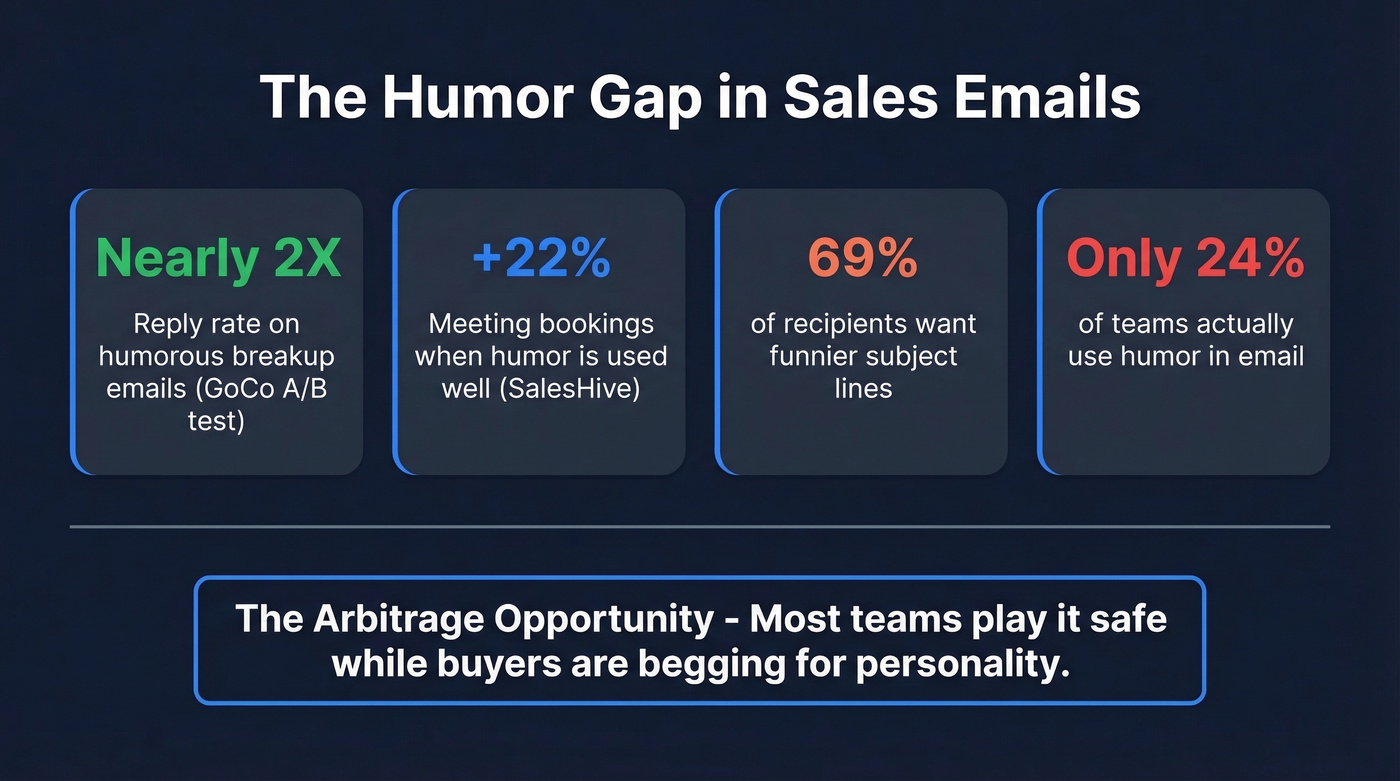 The Humor Gap in Sales Emails

Nearly 2X

Reply rate on humorous breakup emails (GoCo A/B test)

+22%

Meeting bookings when humor is used well (SalesHive)

69%

of recipients want funnier subject lines

Only 24%

of teams actually use humor in email

The Arbitrage Opportunity - Most teams play it safe while buyers are begging for personality.